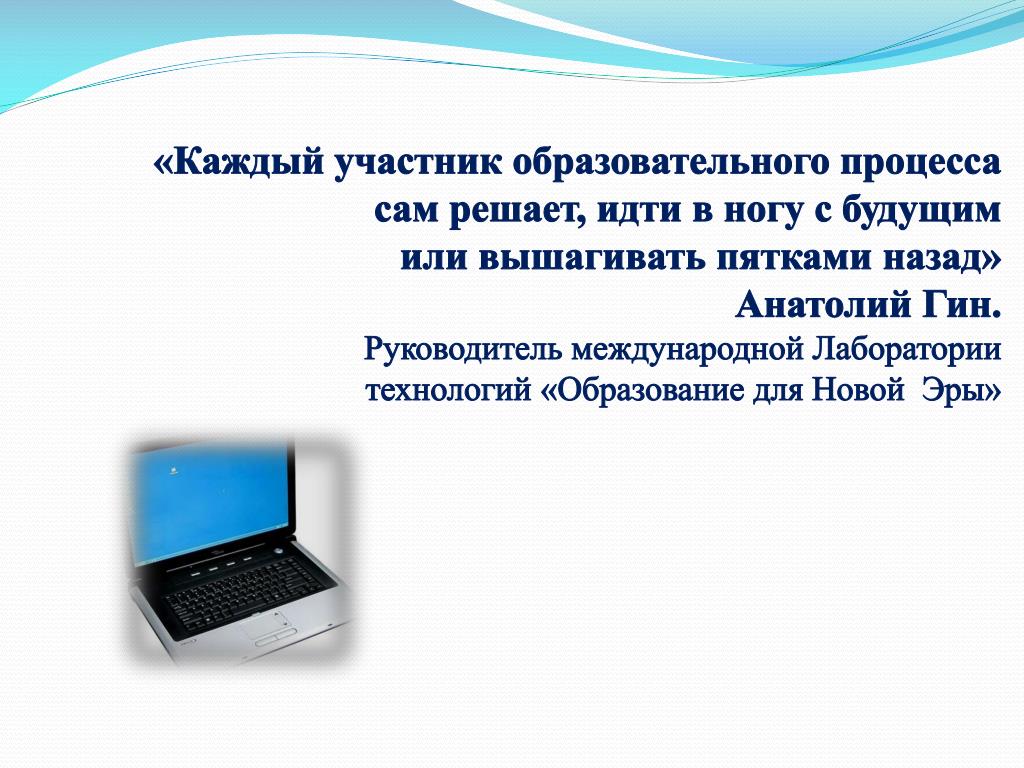 «Каждый участник образовательного процесса сам решает, идти в ногу с будущим или вышагивать пятками назад»
Анатолий Гин.
Руководитель международной Лаборатории технологий «Образование для Новой Эры»